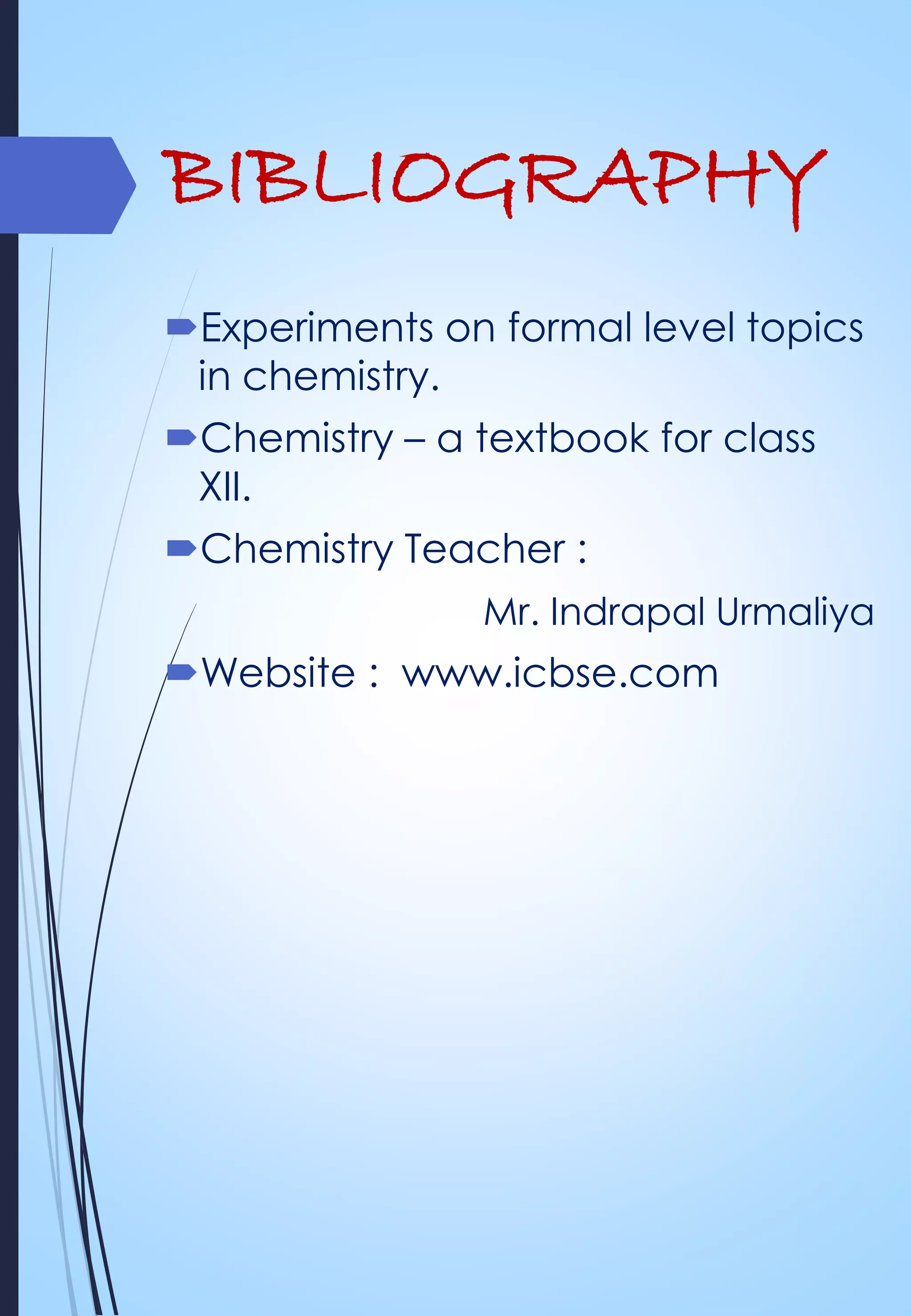 BIBLIOGRAPHY

Experiments on formal level topics in chemistry.

Chemistry – a textbook for class XII.

Chemistry Teacher :

Mr. Indrapal Urmaliya

Website : www.icbse.com